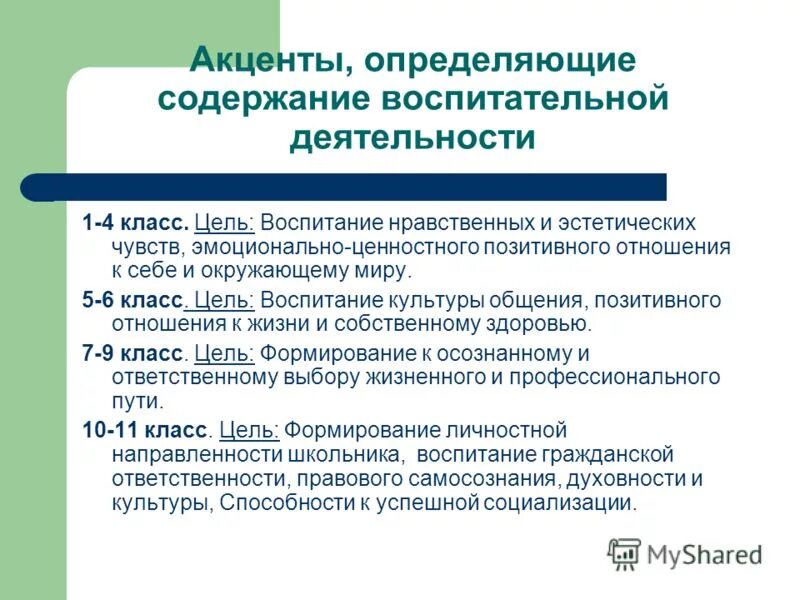 Акценты, определяющие содержание воспитательной деятельности

1-4 класс. Цель: Воспитание нравственных и эстетических чувств, эмоционально-ценностного позитивного отношения к себе и окружающему миру.

5-6 класс. Цель: Воспитание культуры общения, позитивного отношения к жизни и собственному здоровью.

7-9 класс. Цель: Формирование к осознанному и ответственному выбору жизненного и профессионального пути.

10-11 класс. Цель: Формирование личностной направленности школьника, воспитание гражданской ответственности, правового самосознания, духовности и культуры, Способности к успешной социализации.

MyShared